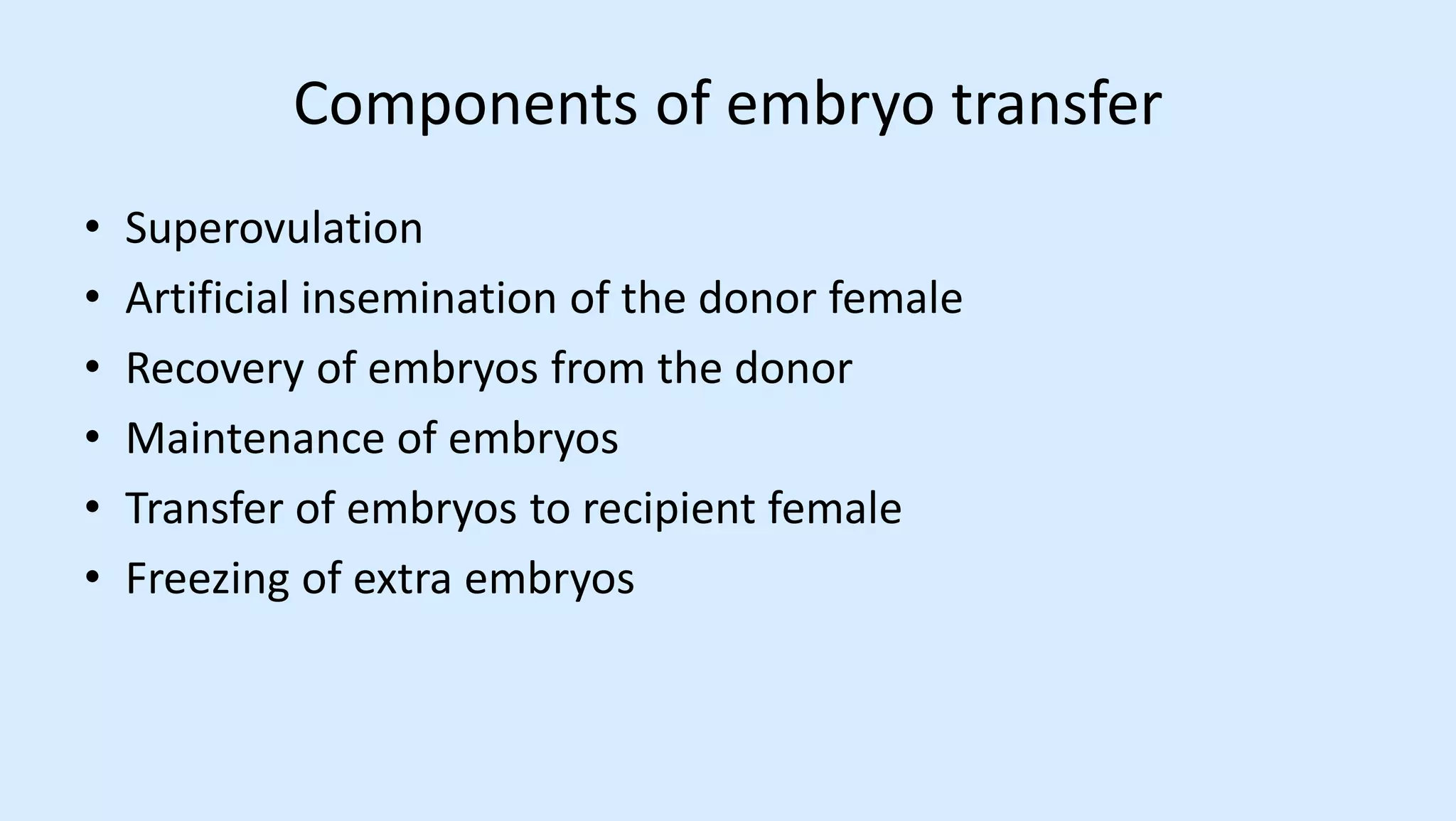 Components of embryo transfer

• Superovulation
• Artificial insemination of the donor female
• Recovery of embryos from the donor
• Maintenance of embryos
• Transfer of embryos to recipient female
• Freezing of extra embryos